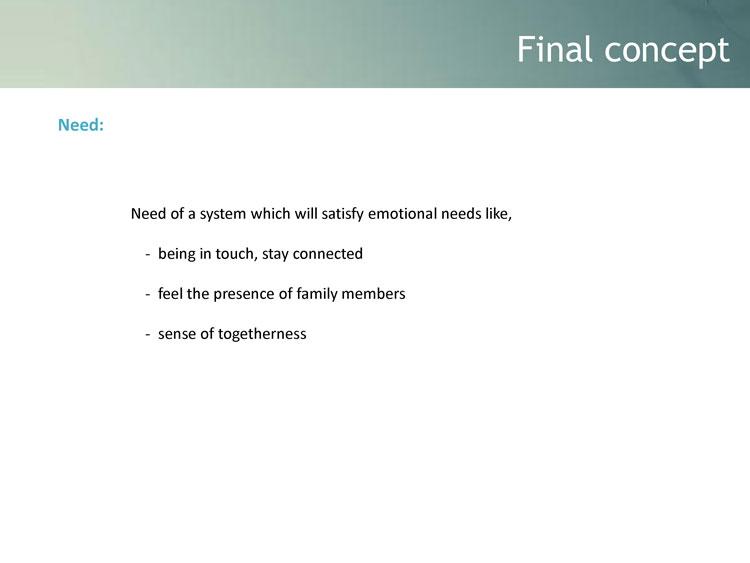 Final concept

Need:

Need of a system which will satisfy emotional needs like,

- being in touch, stay connected

- feel the presence of family members

- sense of togetherness